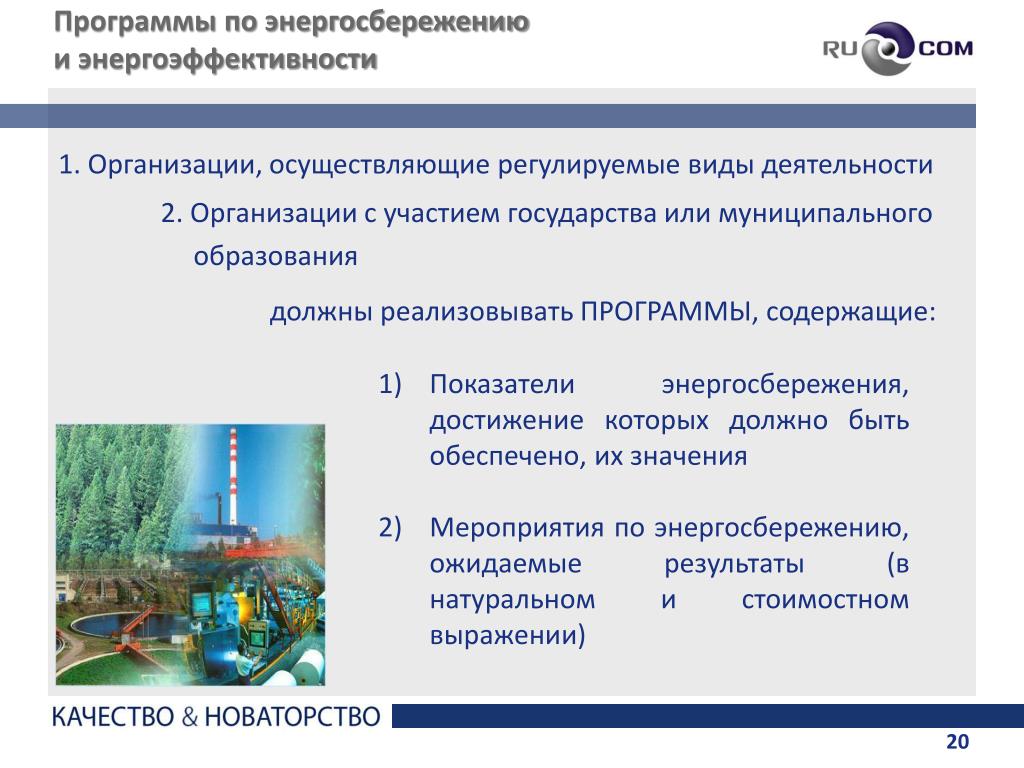 Программы по энергосбережению и энергоэффективности

RU COM

1. Организации, осуществляющие регулируемые виды деятельности

2. Организации с участием государства или муниципального образования

должны реализовывать ПРОГРАММЫ, содержащие:

1) Показатели энергосбережения, достижение которых должно быть обеспечено, их значения

2) Мероприятия по энергосбережению, ожидаемые результаты (в натуральном и стоимостном выражении)

КАЧЕСТВО & НОВАТОРСТВО

20